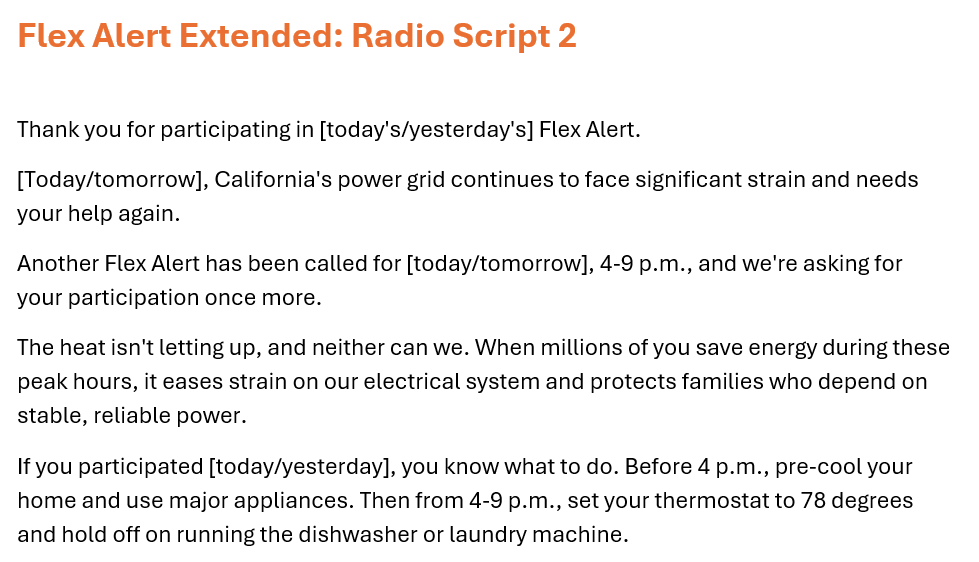 Flex Alert Extended: Radio Script 2

Thank you for participating in [today's/yesterday's] Flex Alert.

[Today/tomorrow], California's power grid continues to face significant strain and needs your help again.

Another Flex Alert has been called for [today/tomorrow], 4-9 p.m., and we're asking for your participation once more.

The heat isn't letting up, and neither can we. When millions of you save energy during these peak hours, it eases strain on our electrical system and protects families who depend on stable, reliable power.

If you participated [today/yesterday], you know what to do. Before 4 p.m., pre-cool your home and use major appliances. Then from 4-9 p.m., set your thermostat to 78 degrees and hold off on running the dishwasher or laundry machine.